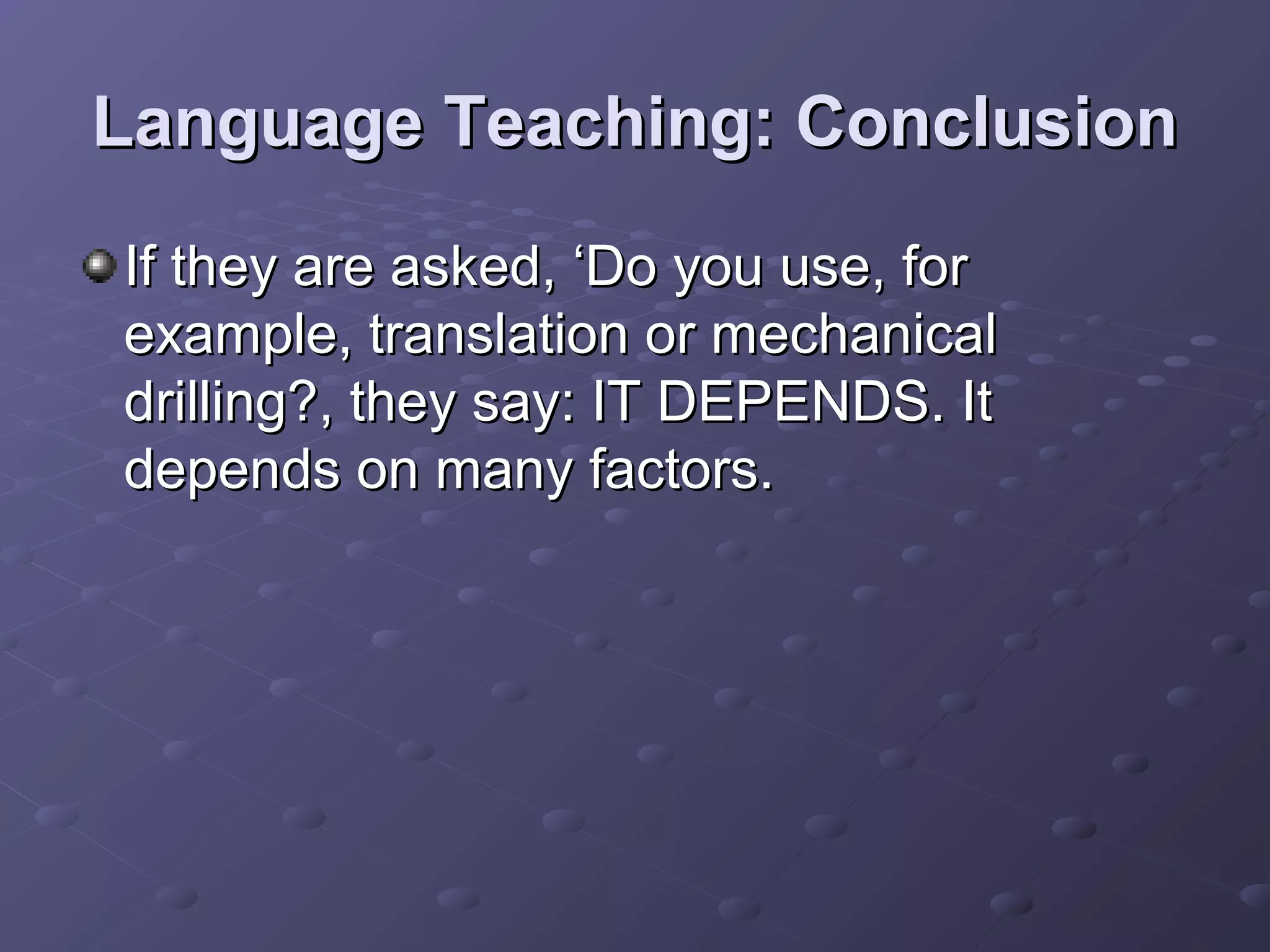 Language Teaching: Conclusion

If they are asked, ‘Do you use, for example, translation or mechanical drilling?, they say: IT DEPENDS. It depends on many factors.